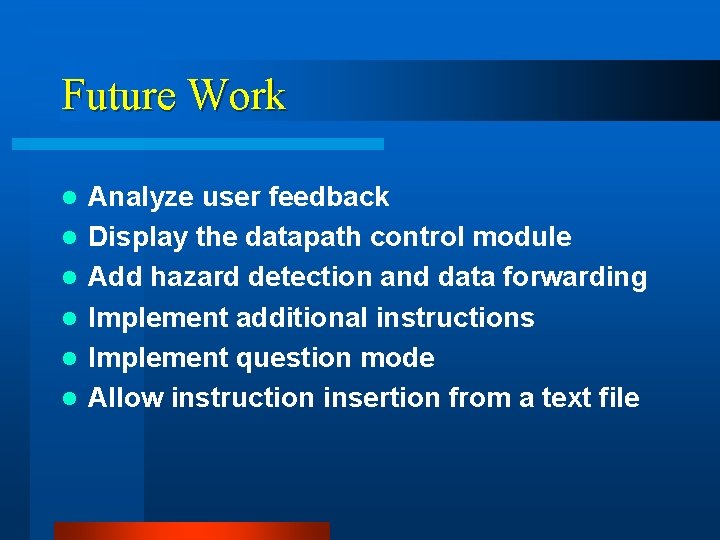 Future Work

- Analyze user feedback
- Display the datapath control module
- Add hazard detection and data forwarding
- Implement additional instructions
- Implement question mode
- Allow instruction insertion from a text file